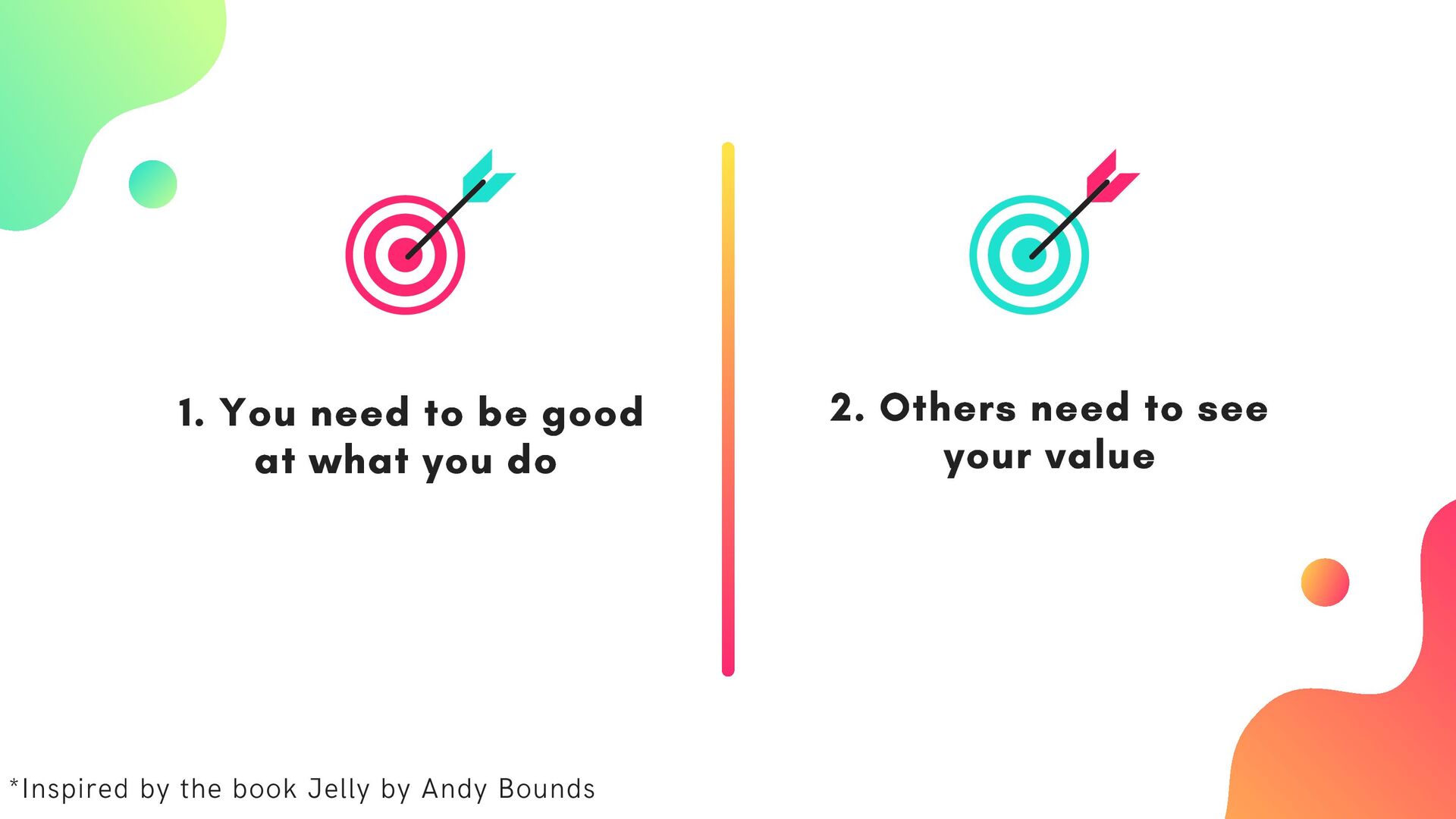 1. You need to be good at what you do

2. Others need to see your value

*Inspired by the book Jelly by Andy Bounds